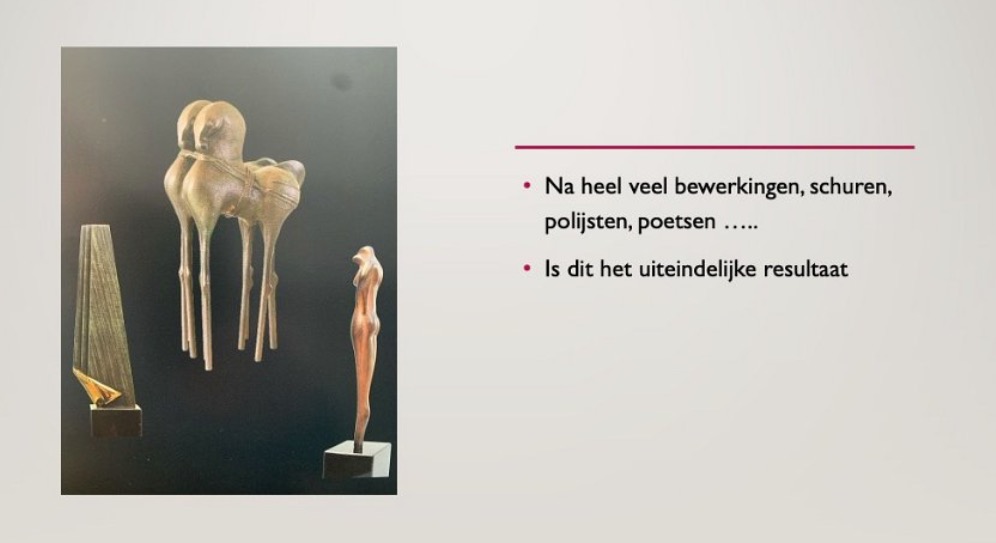 • Na heel veel bewerkingen, schuren, polijsten, poetsen …..

• Is dit het uiteindelijke resultaat